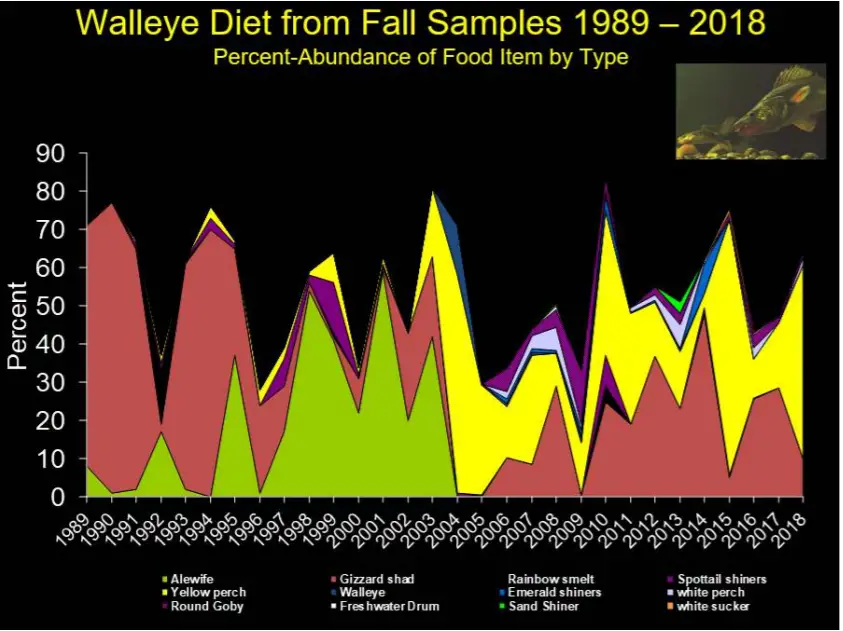 Walleye Diet from Fall Samples 1989 – 2018
Percent-Abundance of Food Item by Type

Percent

90
80
70
60
50
40
30
20
10
0

1989 1990 1991 1992 1993 1994 1995 1996 1997 1998 1999 2000 2001 2002 2003 2004 2005 2006 2007 2008 2009 2010 2011 2012 2013 2014 2015 2016 2017 2018

Alewife
Gizzard shad
Rainbow smelt
Spottail shiners
Yellow perch
Walleye
Emerald shiners
white perch
Round Goby
Freshwater Drum
Sand Shiner
white sucker